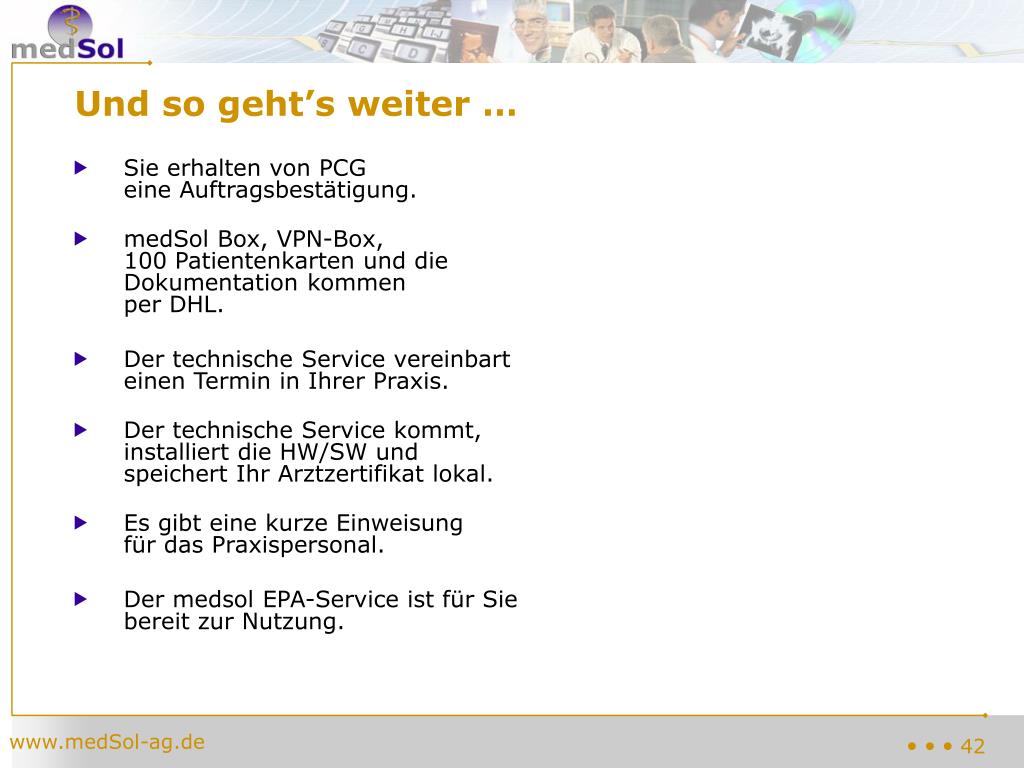 medSol

Und so geht’s weiter …

Sie erhalten von PCG eine Auftragsbestätigung.

medSol Box, VPN-Box, 100 Patientenkarten und die Dokumentation kommen per DHL.

Der technische Service vereinbart einen Termin in Ihrer Praxis.

Der technische Service kommt, installiert die HW/SW und speichert Ihr Arztzertifikat lokal.

Es gibt eine kurze Einweisung für das Praxispersonal.

Der medsol EPA-Service ist für Sie bereit zur Nutzung.

www.medSol-ag.de

• • • 42